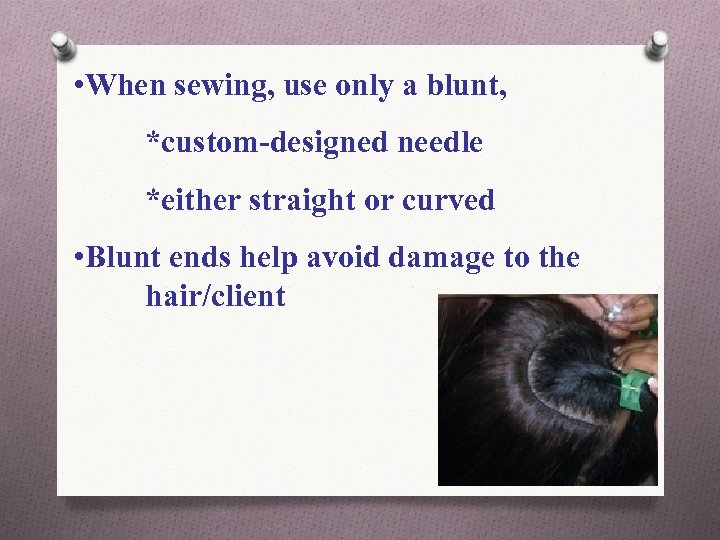 •When sewing, use only a blunt,

*custom-designed needle

*either straight or curved

•Blunt ends help avoid damage to the hair/client